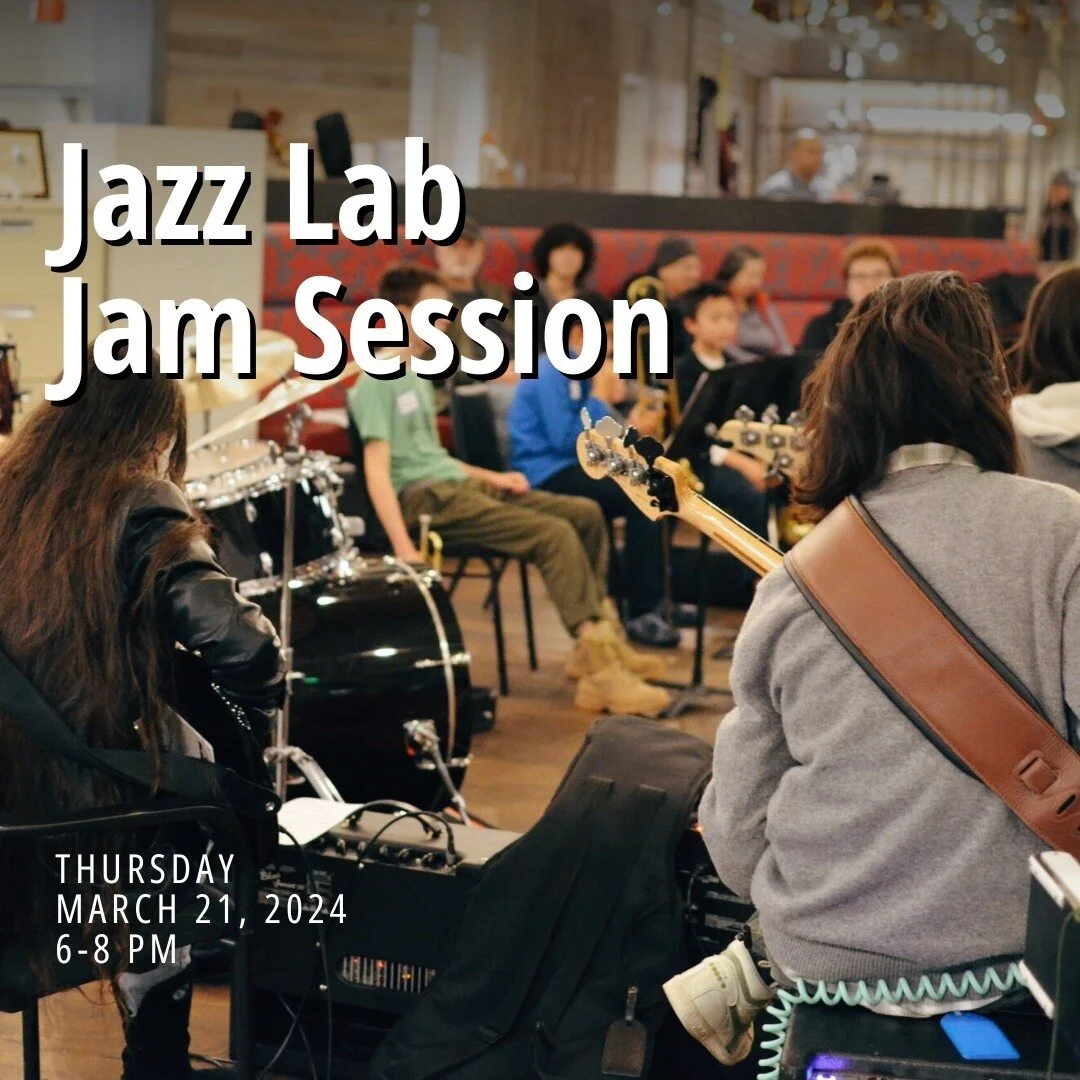 Jazz Lab
Jam Session

THURSDAY
MARCH 21, 2024
6-8 PM